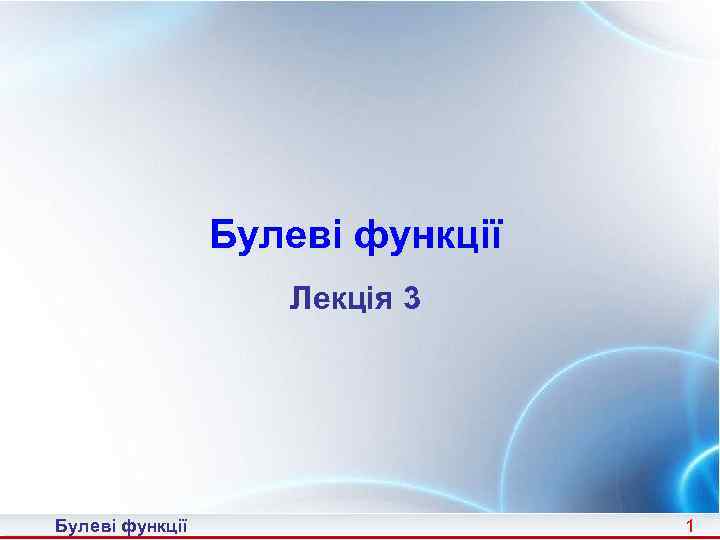 Булеві функції

Лекція 3

Булеві функції

1